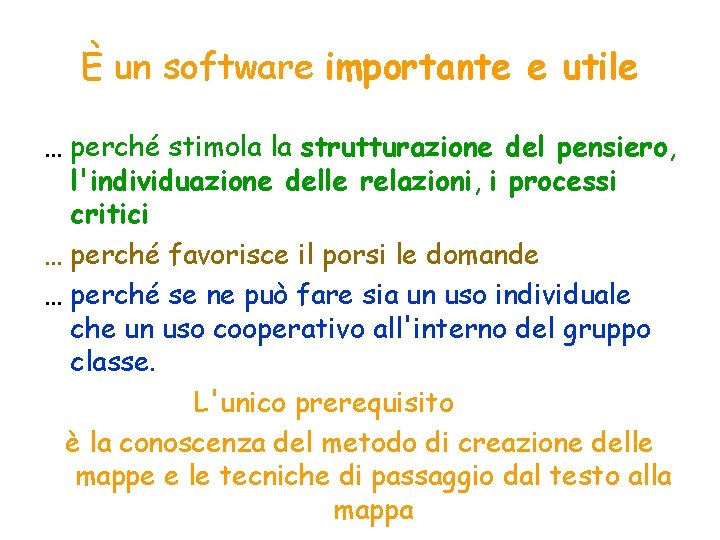 È un software importante e utile

… perché stimola la strutturazione del pensiero, l'individuazione delle relazioni, i processi critici

… perché favorisce il porsi le domande

… perché se ne può fare sia un uso individuale che un uso cooperativo all'interno del gruppo classe.

L'unico prerequisito

è la conoscenza del metodo di creazione delle mappe e le tecniche di passaggio dal testo alla mappa